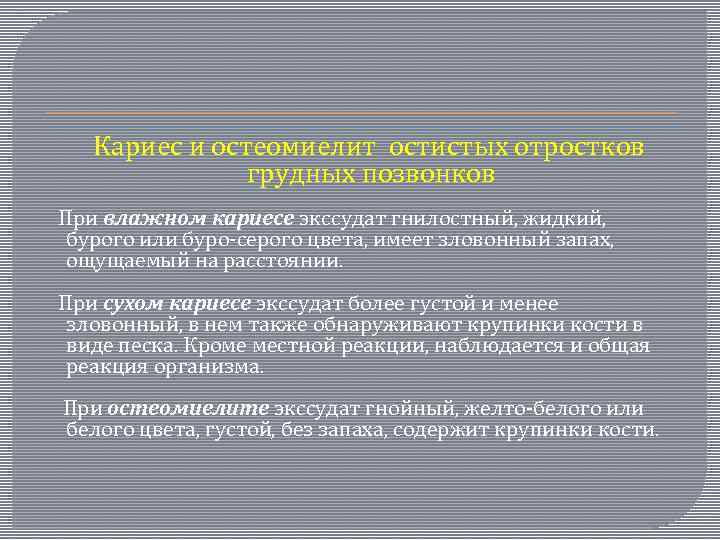 Кариес и остеомиелит остистых отростков грудных позвонков

При влажном кариесе экссудат гнилостный, жидкий, бурого или буро-серого цвета, имеет зловонный запах, ощущаемый на расстоянии.

При сухом кариесе экссудат более густой и менее зловонный, в нем также обнаруживают крупинки кости в виде песка. Кроме местной реакции, наблюдается и общая реакция организма.

При остеомиелите экссудат гнойный, желто-белого или белого цвета, густой, без запаха, содержит крупинки кости.